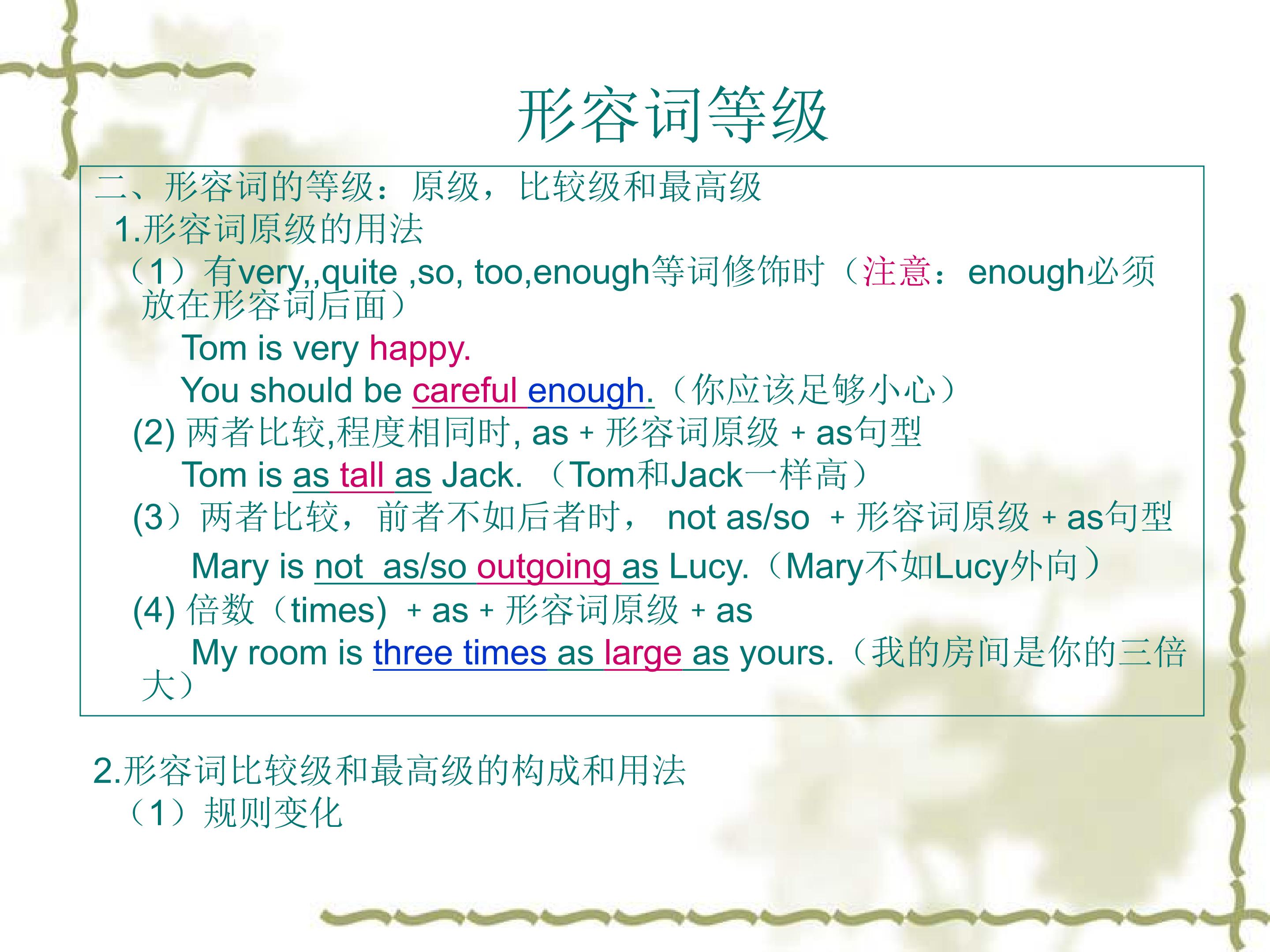 形容词等级

二、形容词的等级：原级，比较级和最高级
1.形容词原级的用法
（1）有very,,quite ,so, too,enough等词修饰时（注意：enough必须放在形容词后面）
Tom is very happy.
You should be careful enough.（你应该足够小心）
(2) 两者比较,程度相同时, as + 形容词原级 + as句型
Tom is as tall as Jack. （Tom和Jack一样高）
(3）两者比较，前者不如后者时， not as/so + 形容词原级 + as句型
Mary is not as/so outgoing as Lucy.（Mary不如Lucy外向）
(4) 倍数（times) + as + 形容词原级 + as
My room is three times as large as yours.（我的房间是你的三倍大）

2.形容词比较级和最高级的构成和用法
（1）规则变化